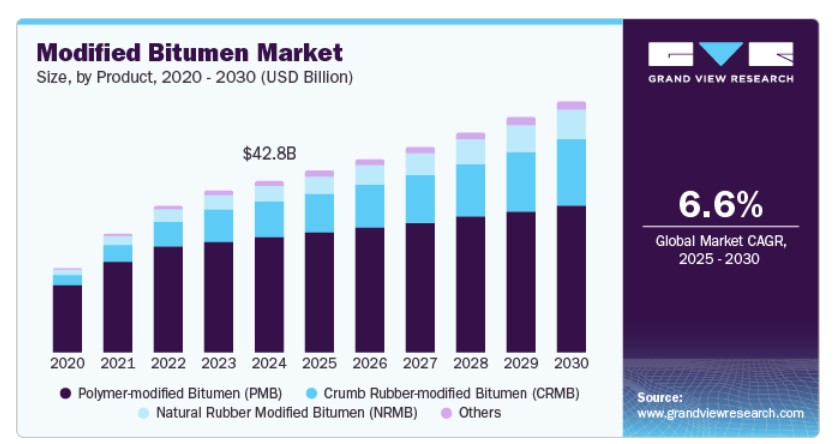 Modified Bitumen Market

Size, by Product, 2020 - 2030 (USD Billion)

$42.8B

2020 2021 2022 2023 2024 2025 2026 2027 2028 2029 2030

Polymer-modified Bitumen (PMB)
Crumb Rubber-modified Bitumen (CRMB)
Natural Rubber Modified Bitumen (NRMB)
Others

GRAND VIEW RESEARCH

6.6%

Global Market CAGR, 2025 - 2030

Source:
www.grandviewresearch.com